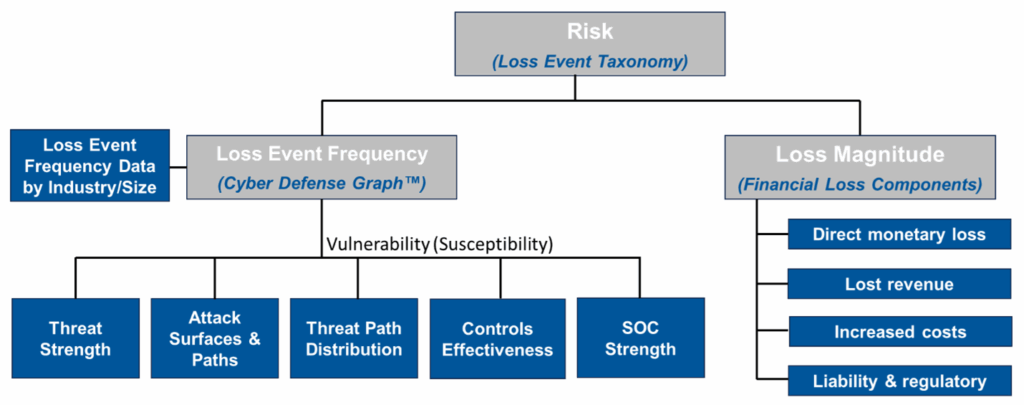 Risk
(Loss Event Taxonomy)

Loss Event Frequency Data by Industry/Size

Loss Event Frequency
(Cyber Defense Graph™)

Loss Magnitude
(Financial Loss Components)

Vulnerability (Susceptibility)

Threat Strength

Attack Surfaces & Paths

Threat Path Distribution

Controls Effectiveness

SOC Strength

Direct monetary loss

Lost revenue

Increased costs

Liability & regulatory